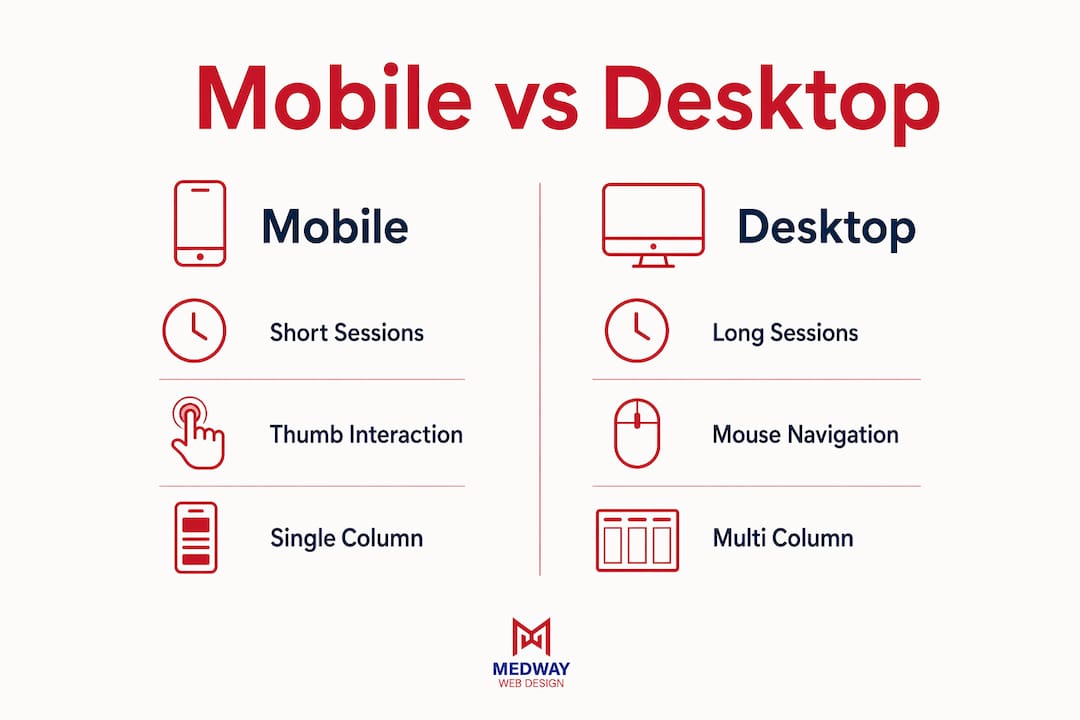 Mobile vs Desktop

Mobile

Short Sessions

Thumb Interaction

Single Column

Desktop

Long Sessions

Mouse Navigation

Multi Column

MEDWAY
WEB DESIGN